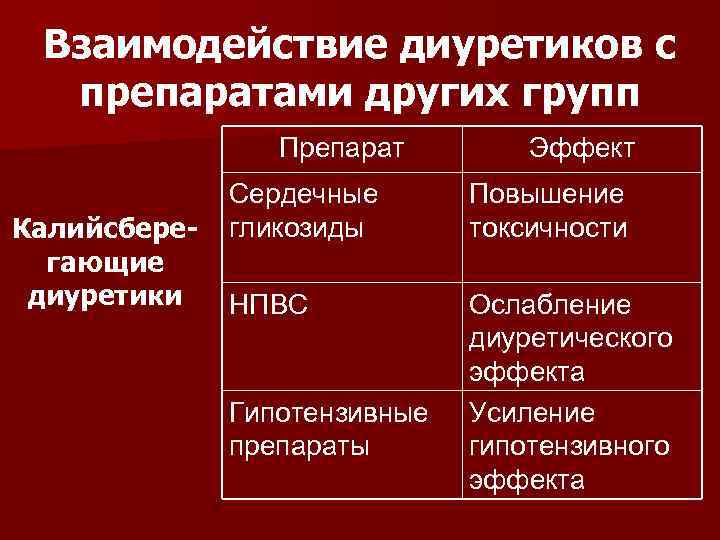 Взаимодействие диуретиков с препаратами других групп

Калийсберегающие диуретики

| Препарат | Эффект |
|---|---|
| Сердечные гликозиды | Повышение токсичности |
| НПВС | Ослабление диуретического эффекта |
| Гипотензивные препараты | Усиление гипотензивного эффекта |